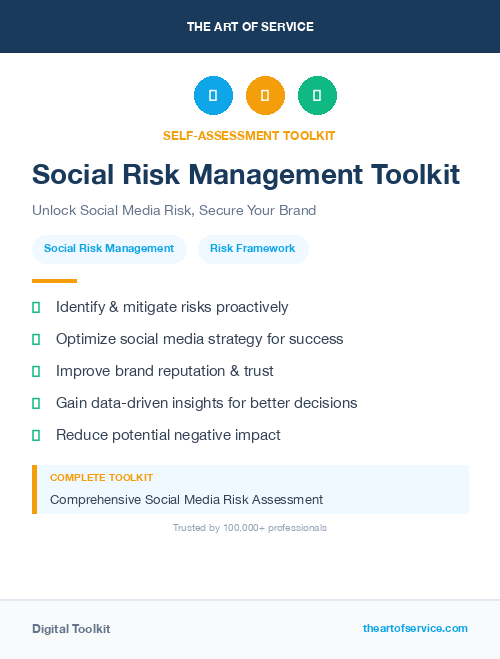 THE ART OF SERVICE

SELF-ASSESSMENT TOOLKIT

Social Risk Management Toolkit

Unlock Social Media Risk, Secure Your Brand

Social Risk Management

Risk Framework

Identify & mitigate risks proactively

Optimize social media strategy for success

Improve brand reputation & trust

Gain data-driven insights for better decisions

Reduce potential negative impact

COMPLETE TOOLKIT

Comprehensive Social Media Risk Assessment

Trusted by 100,000+ professionals

Digital Toolkit

theartofservice.com